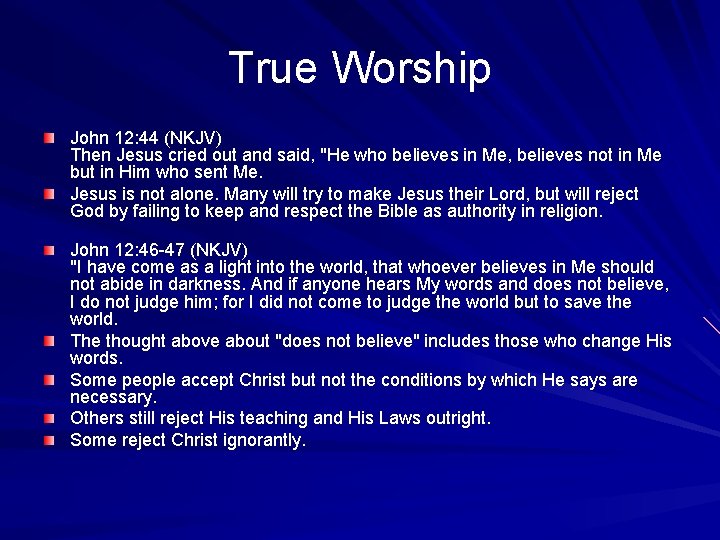 True Worship

John 12:44 (NKJV)
Then Jesus cried out and said, "He who believes in Me, believes not in Me but in Him who sent Me.

Jesus is not alone. Many will try to make Jesus their Lord, but will reject God by failing to keep and respect the Bible as authority in religion.

John 12:46-47 (NKJV)
"I have come as a light into the world, that whoever believes in Me should not abide in darkness. And if anyone hears My words and does not believe, I do not judge him; for I did not come to judge the world but to save the world.

The thought above about "does not believe" includes those who change His words.

Some people accept Christ but not the conditions by which He says are necessary.

Others still reject His teaching and His Laws outright.

Some reject Christ ignorantly.